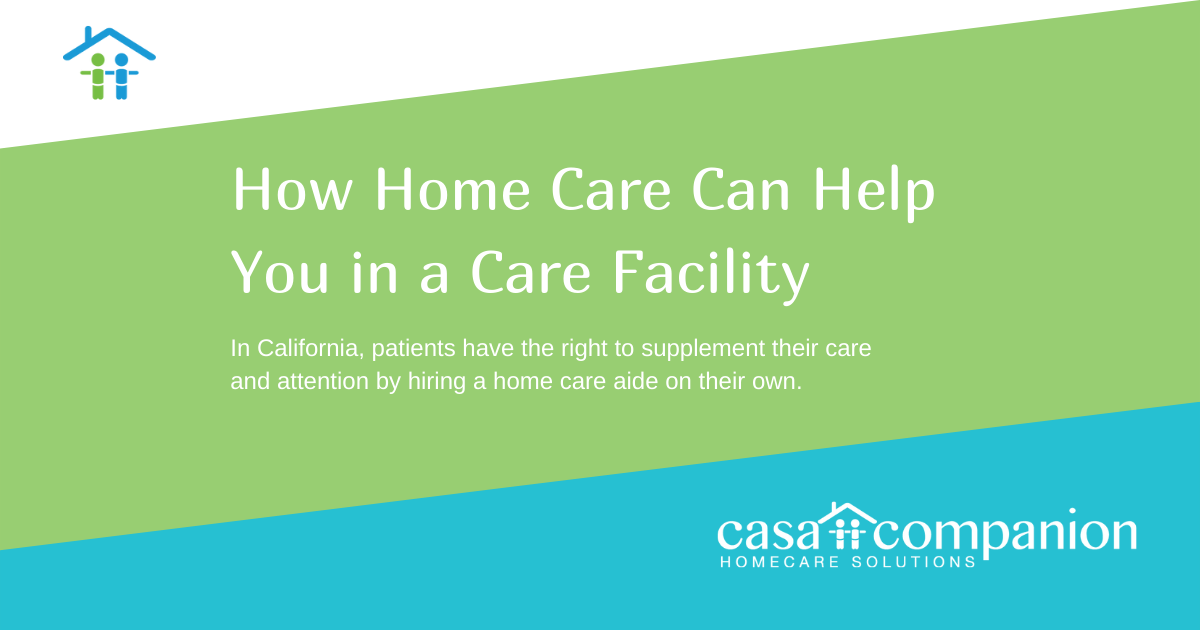 How Home Care Can Help You in a Care Facility

In California, patients have the right to supplement their care and attention by hiring a home care aide on their own.

casa companion
HOMECARE SOLUTIONS